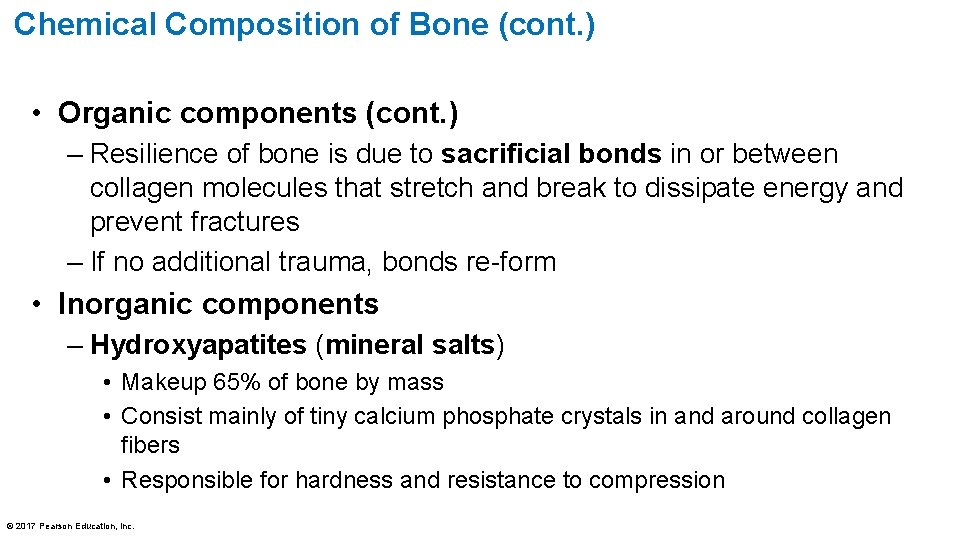 Chemical Composition of Bone (cont.)

• Organic components (cont.)

– Resilience of bone is due to sacrificial bonds in or between collagen molecules that stretch and break to dissipate energy and prevent fractures

– If no additional trauma, bonds re-form

• Inorganic components

– Hydroxyapatites (mineral salts)

• Makeup 65% of bone by mass

• Consist mainly of tiny calcium phosphate crystals in and around collagen fibers

• Responsible for hardness and resistance to compression

© 2017 Pearson Education, Inc.